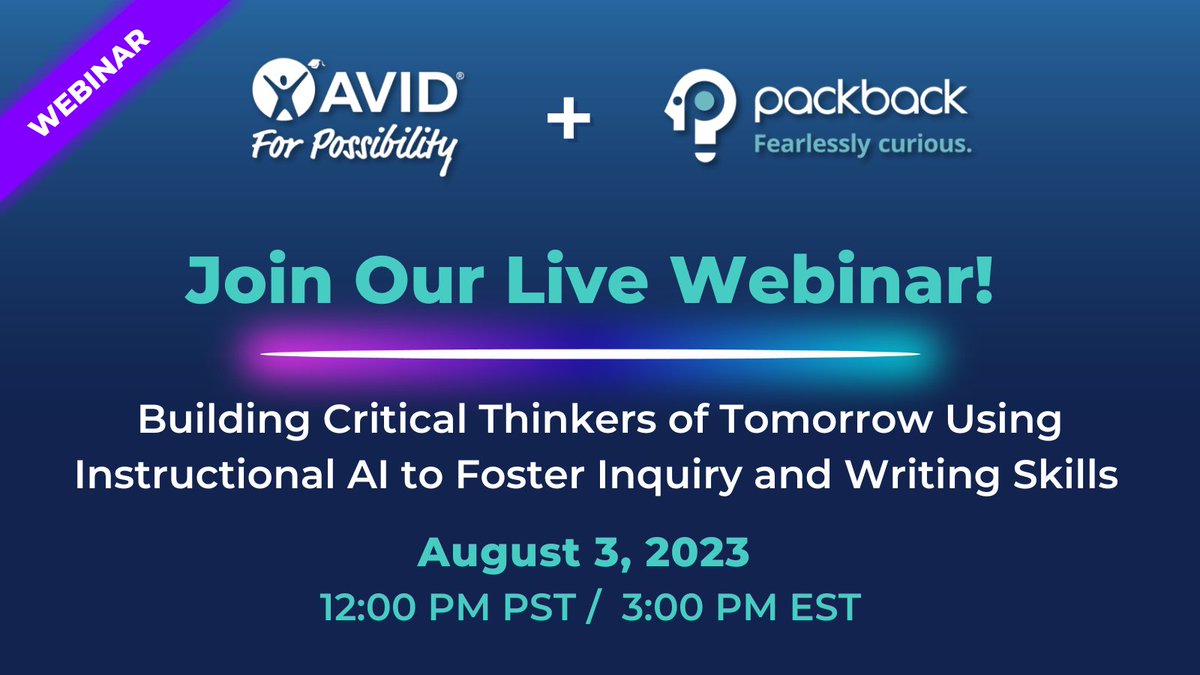 WEBINAR

AVID®
For Possibility

+

packback
Fearlessly curious.

Join Our Live Webinar!

Building Critical Thinkers of Tomorrow Using Instructional AI to Foster Inquiry and Writing Skills

August 3, 2023
12:00 PM PST / 3:00 PM EST